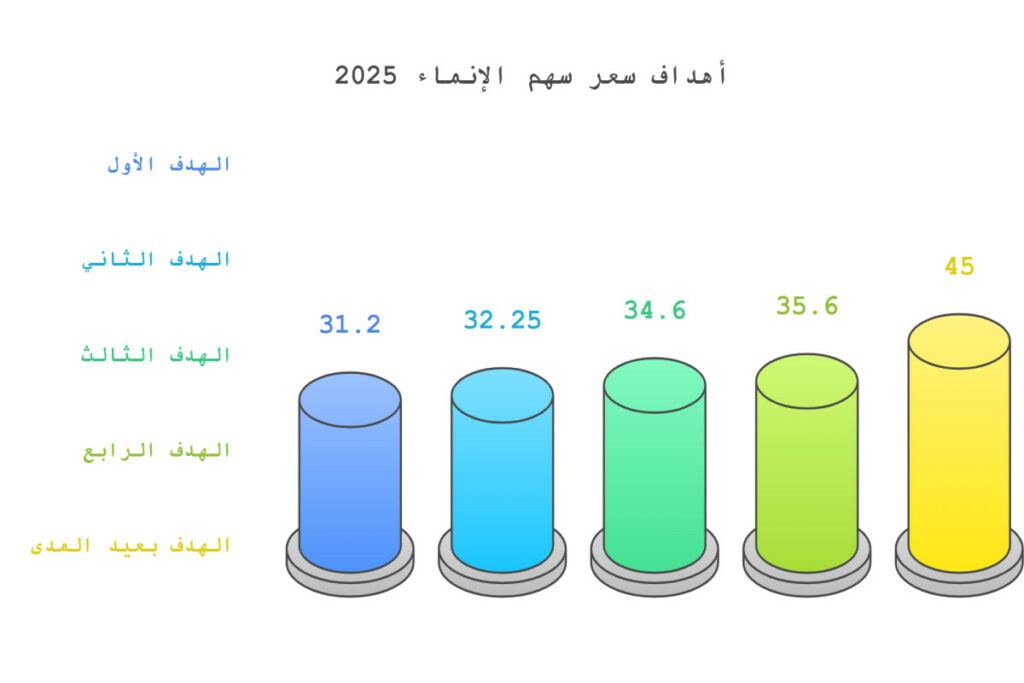 أهداف سعر سهم الإنماء 2025

الهدف الأول

الهدف الثاني

الهدف الثالث

الهدف الرابع

الهدف بعيد المدى

31.2

32.25

34.6

35.6

45